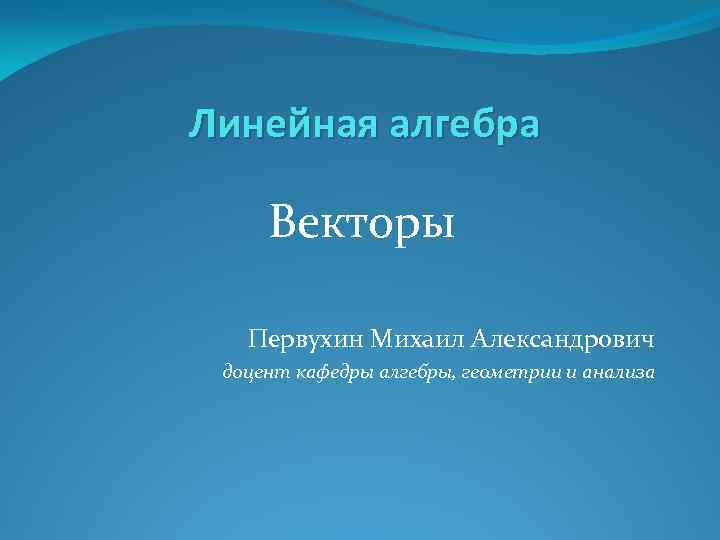 Линейная алгебра

Векторы

Первухин Михаил Александрович
доцент кафедры алгебры, геометрии и анализа